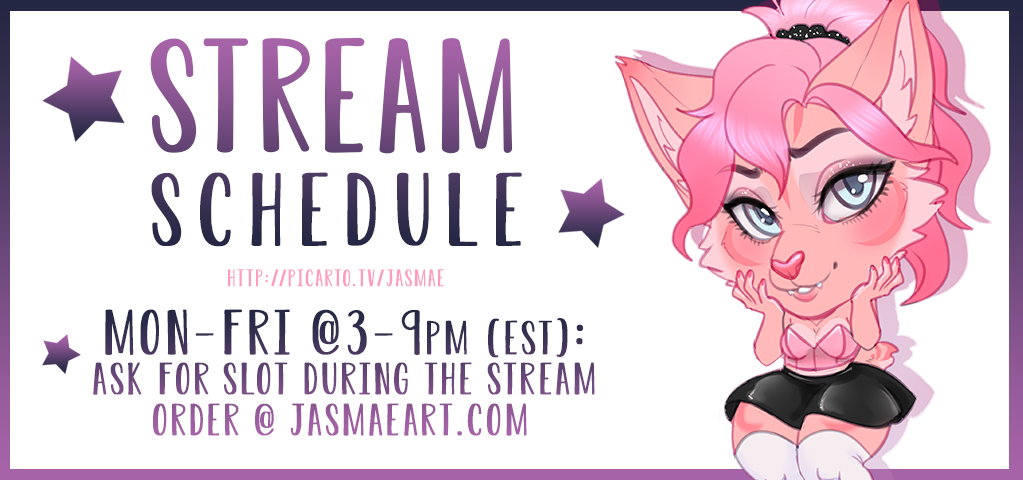 STREAM
SCHEDULE

HTTP://PICARTO.TV/JASMAE

MON-FRI @3-9PM (EST):
ASK FOR SLOT DURING THE STREAM
ORDER @ JASMAEART.COM